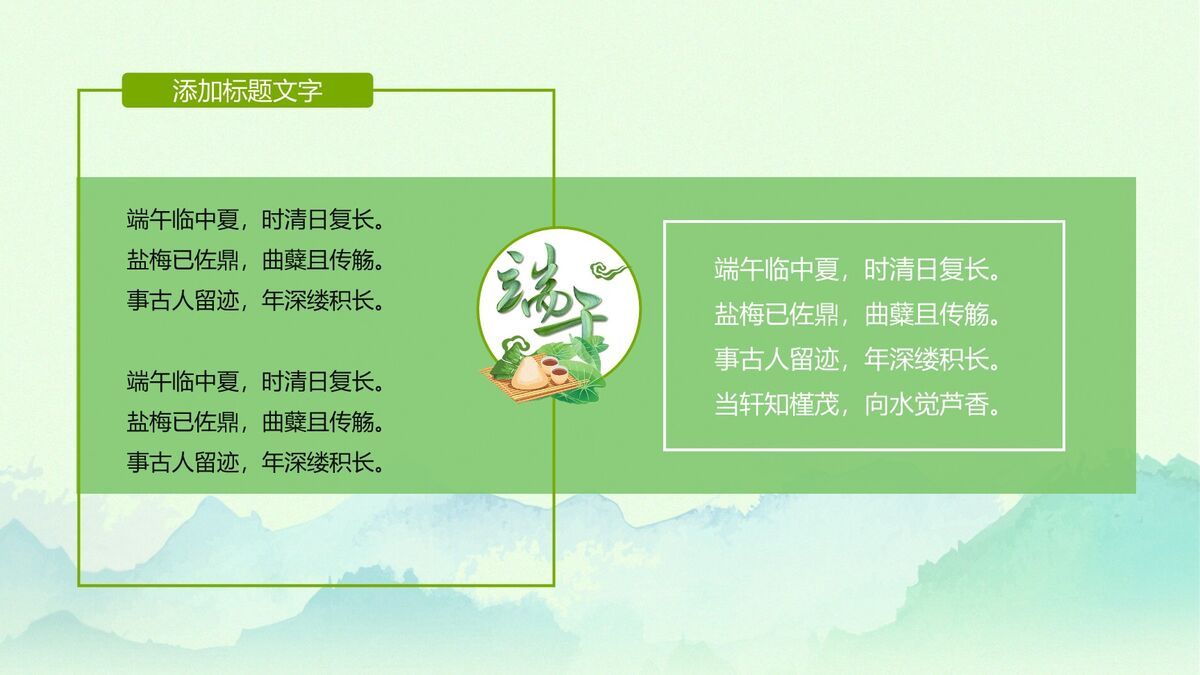 添加标题文字

端午临中夏，时清日复长。
盐梅已佐鼎，曲糵且传觞。
事古人留迹，年深缕积长。

端午临中夏，时清日复长。
盐梅已佐鼎，曲糵且传觞。
事古人留迹，年深缕积长。

端午

端午临中夏，时清日复长。
盐梅已佐鼎，曲糵且传觞。
事古人留迹，年深缕积长。
当轩知槿茂，向水觉芦香。